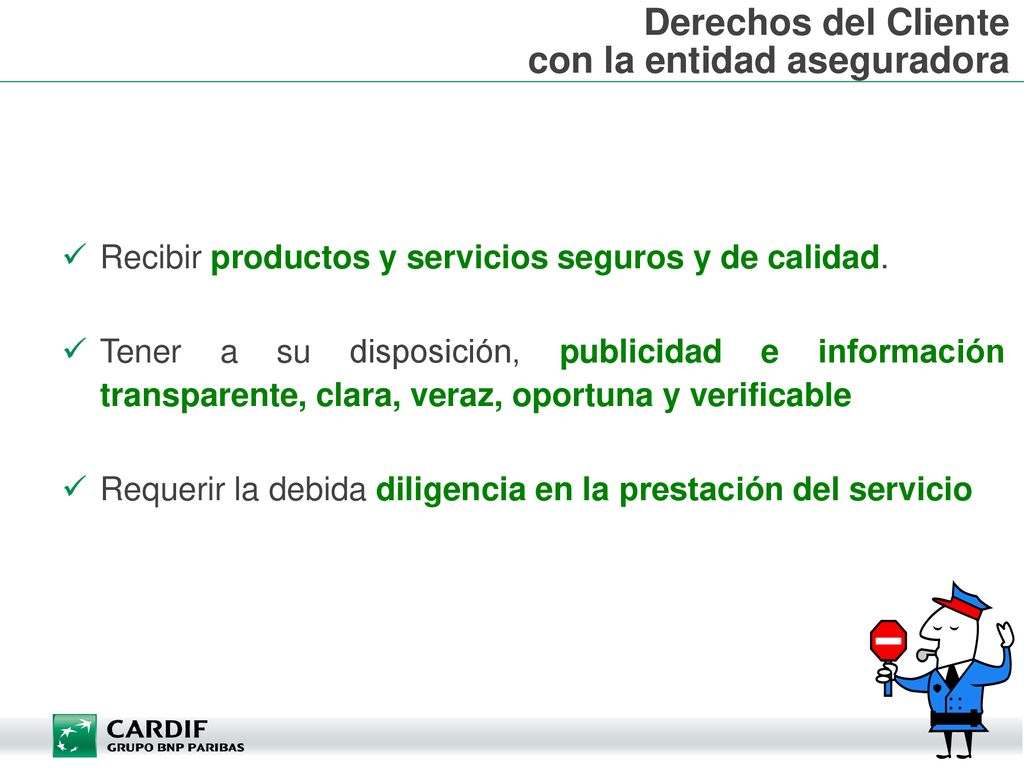 Derechos del Cliente
con la entidad aseguradora

✓ Recibir productos y servicios seguros y de calidad.

✓ Tener a su disposición, publicidad e información transparente, clara, veraz, oportuna y verificable

✓ Requerir la debida diligencia en la prestación del servicio

CARDIF
GRUPO BNP PARIBAS